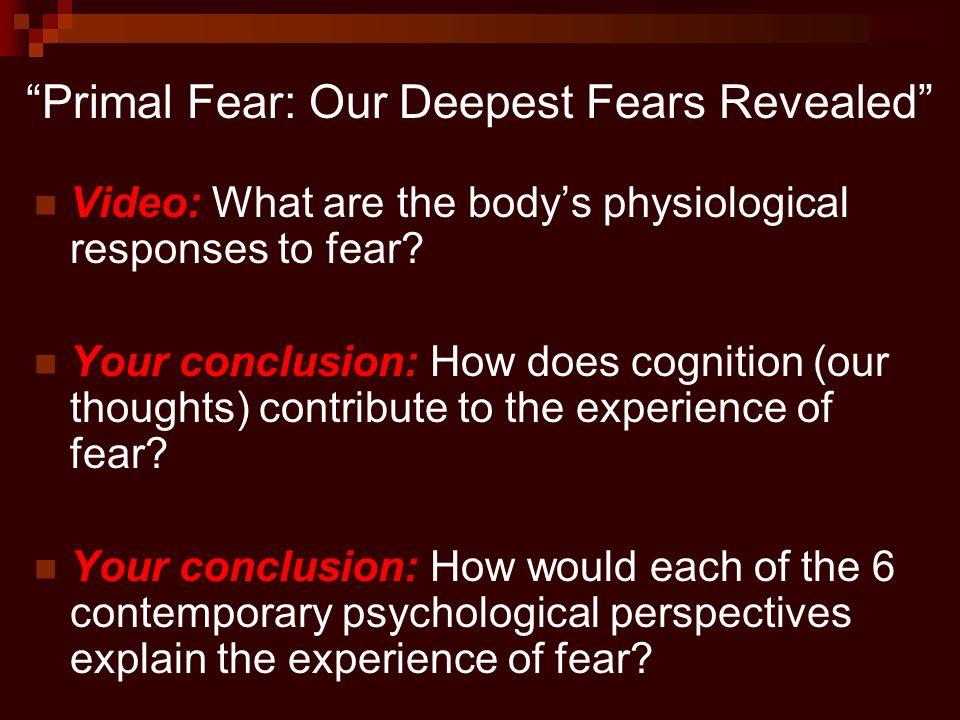 “Primal Fear: Our Deepest Fears Revealed”

Video: What are the body’s physiological responses to fear?

Your conclusion: How does cognition (our thoughts) contribute to the experience of fear?

Your conclusion: How would each of the 6 contemporary psychological perspectives explain the experience of fear?